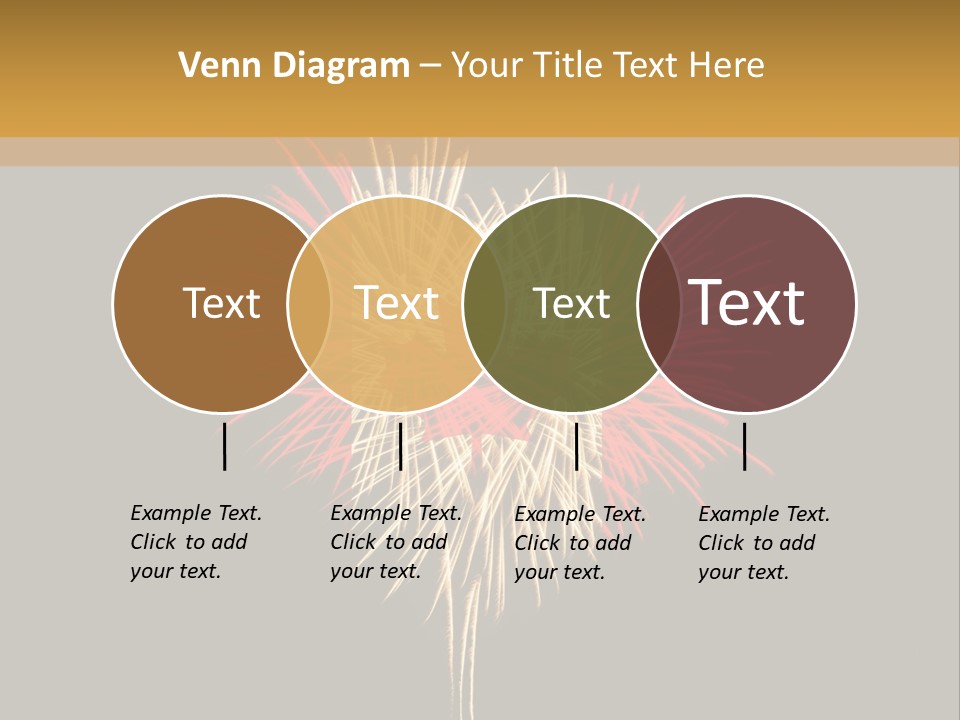 Venn Diagram – Your Title Text Here

Text

Text

Text

Text

Example Text. Click to add your text.

Example Text. Click to add your text.

Example Text. Click to add your text.

Example Text. Click to add your text.